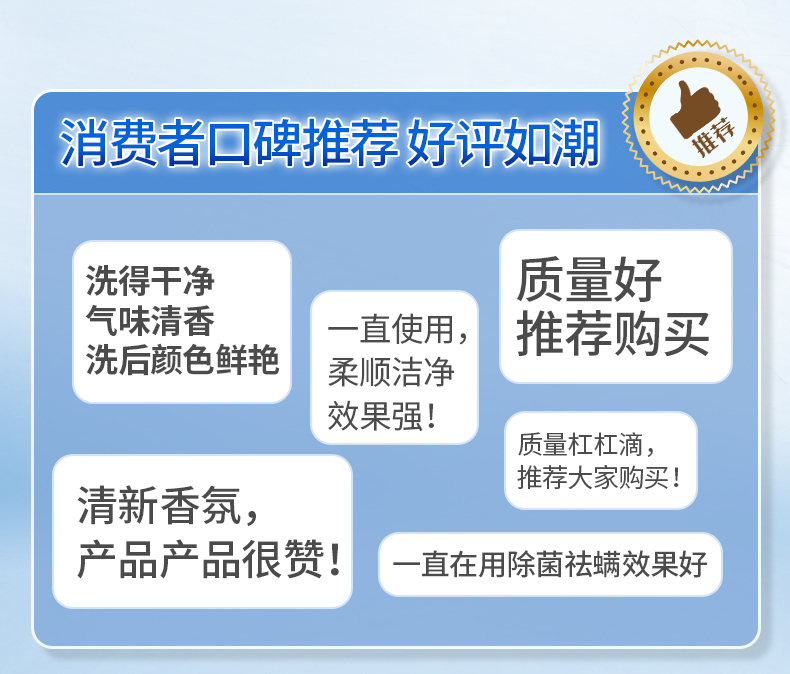 消费者口碑推荐 好评如潮

推荐

洗得干净
气味清香
洗后颜色鲜艳

一直使用，
柔顺洁净
效果强！

质量好
推荐购买

质量杠杠滴，
推荐大家购买！

清新香氛，
产品产品很赞！

一直在用除菌祛螨效果好